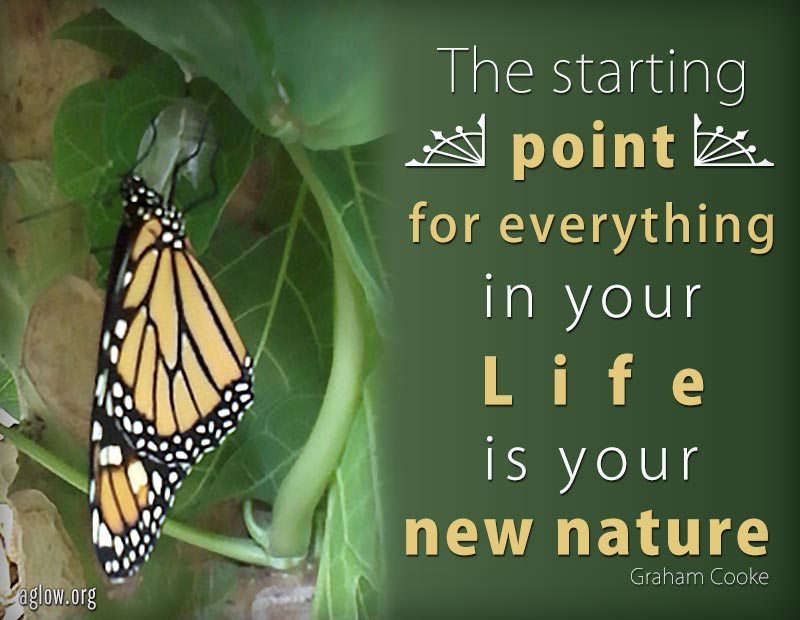 The starting
point
for everything
in your
Life
is your
new nature
Graham Cooke

aglow.org